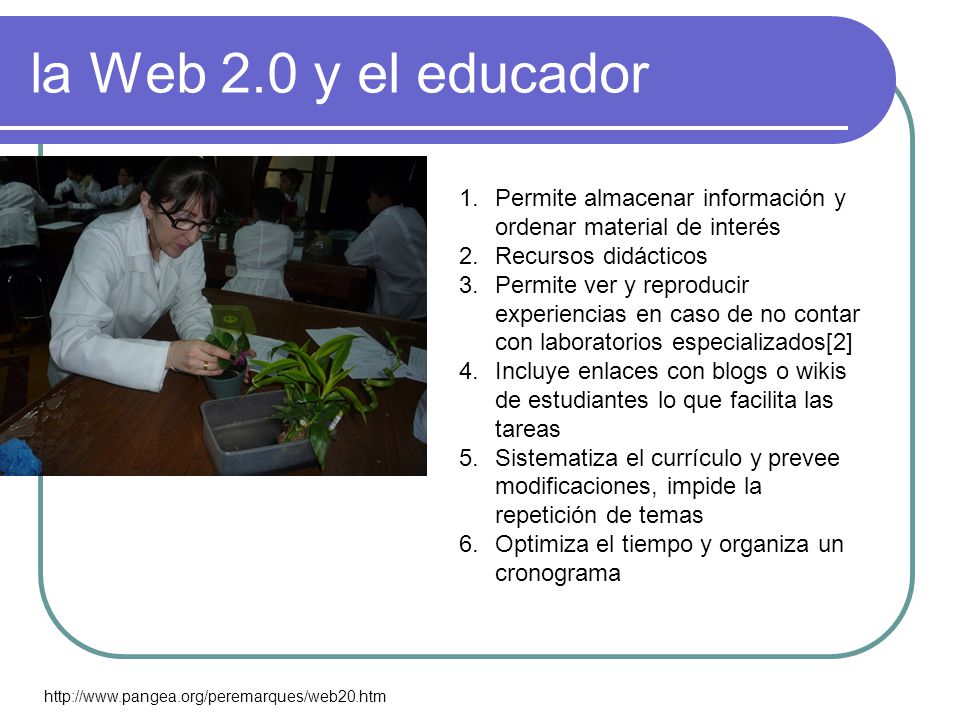 la Web 2.0 y el educador

1. Permite almacenar información y ordenar material de interés
2. Recursos didácticos
3. Permite ver y reproducir experiencias en caso de no contar con laboratorios especializados[2]
4. Incluye enlaces con blogs o wikis de estudiantes lo que facilita las tareas
5. Sistematiza el currículo y prevee modificaciones, impide la repetición de temas
6. Optimiza el tiempo y organiza un cronograma

http://www.pangea.org/peremarques/web20.htm